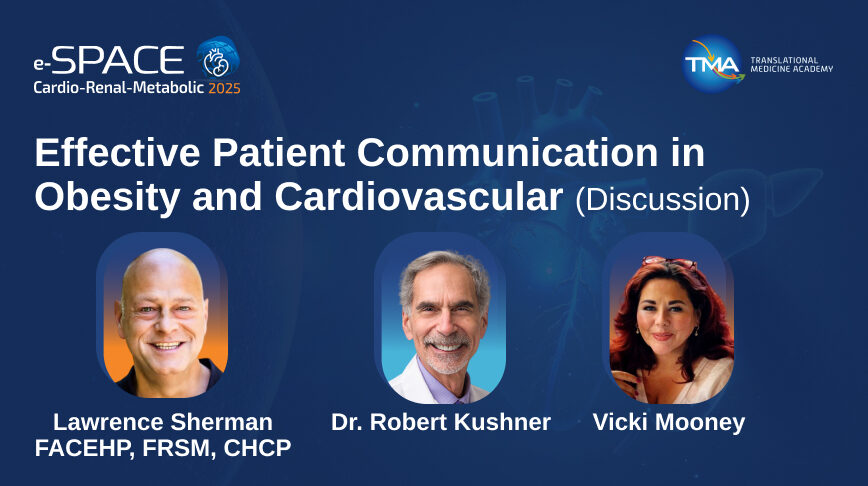 e-SPACE
Cardio-Renal-Metabolic 2025

TMA TRANSLATIONAL MEDICINE ACADEMY

Effective Patient Communication in Obesity and Cardiovascular (Discussion)

Lawrence Sherman FACEHP, FRSM, CHCP

Dr. Robert Kushner

Vicki Mooney